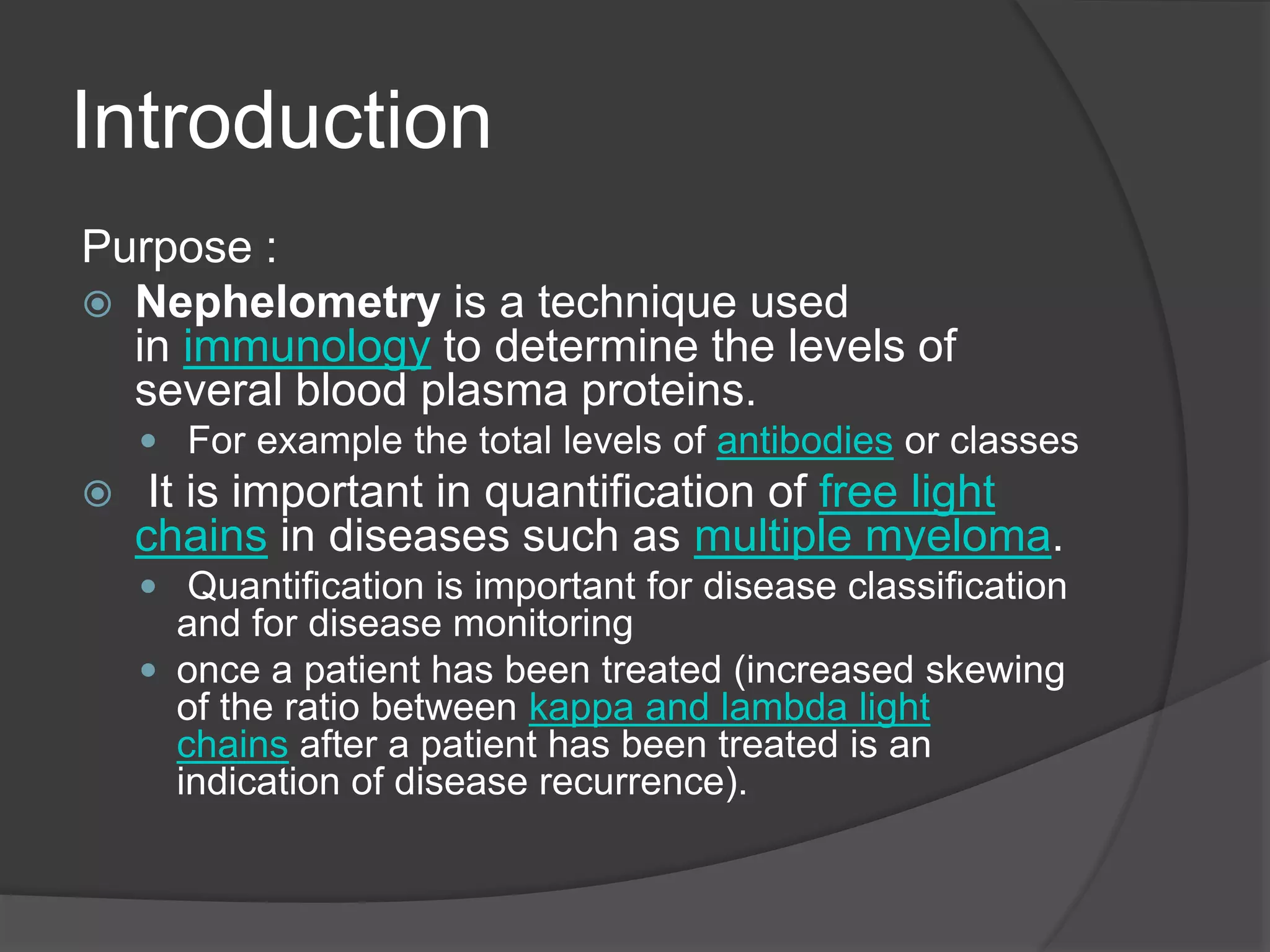 Introduction

Purpose :

Nephelometry is a technique used in immunology to determine the levels of several blood plasma proteins.

For example the total levels of antibodies or classes

It is important in quantification of free light chains in diseases such as multiple myeloma.

Quantification is important for disease classification and for disease monitoring

once a patient has been treated (increased skewing of the ratio between kappa and lambda light chains after a patient has been treated is an indication of disease recurrence).